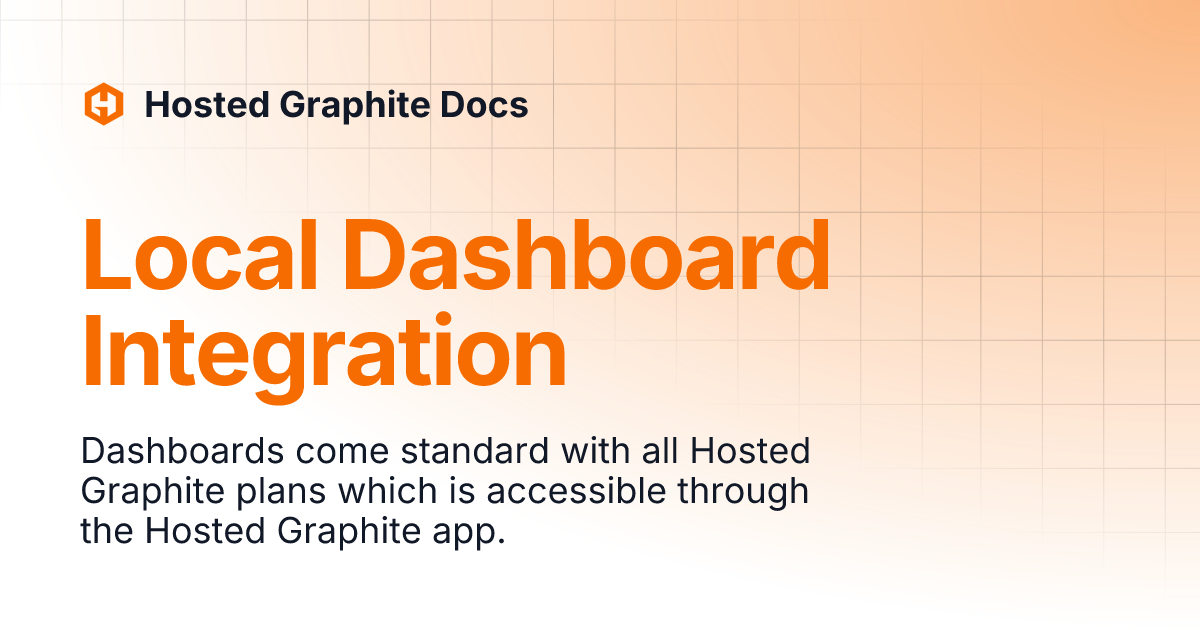 Hosted Graphite Docs

Local Dashboard Integration

Dashboards come standard with all Hosted Graphite plans which is accessible through the Hosted Graphite app.